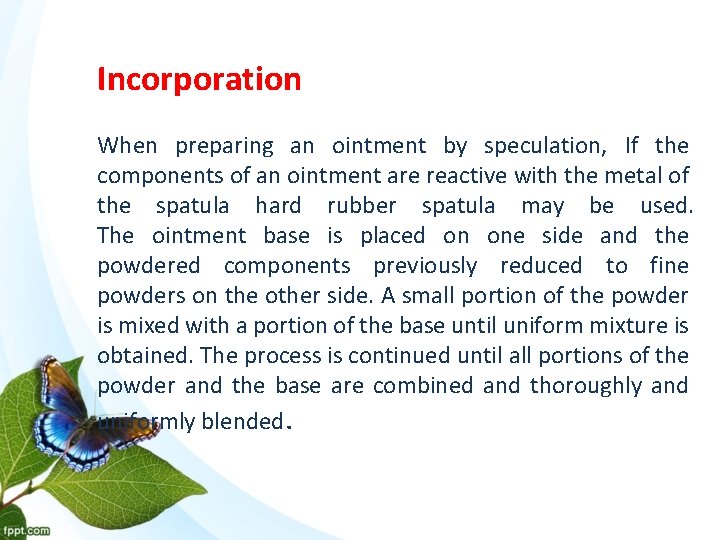 Incorporation

When preparing an ointment by speculation, If the components of an ointment are reactive with the metal of the spatula hard rubber spatula may be used. The ointment base is placed on one side and the powdered components previously reduced to fine powders on the other side. A small portion of the powder is mixed with a portion of the base until uniform mixture is obtained. The process is continued until all portions of the powder and the base are combined and thoroughly and uniformly blended.

fppt.com